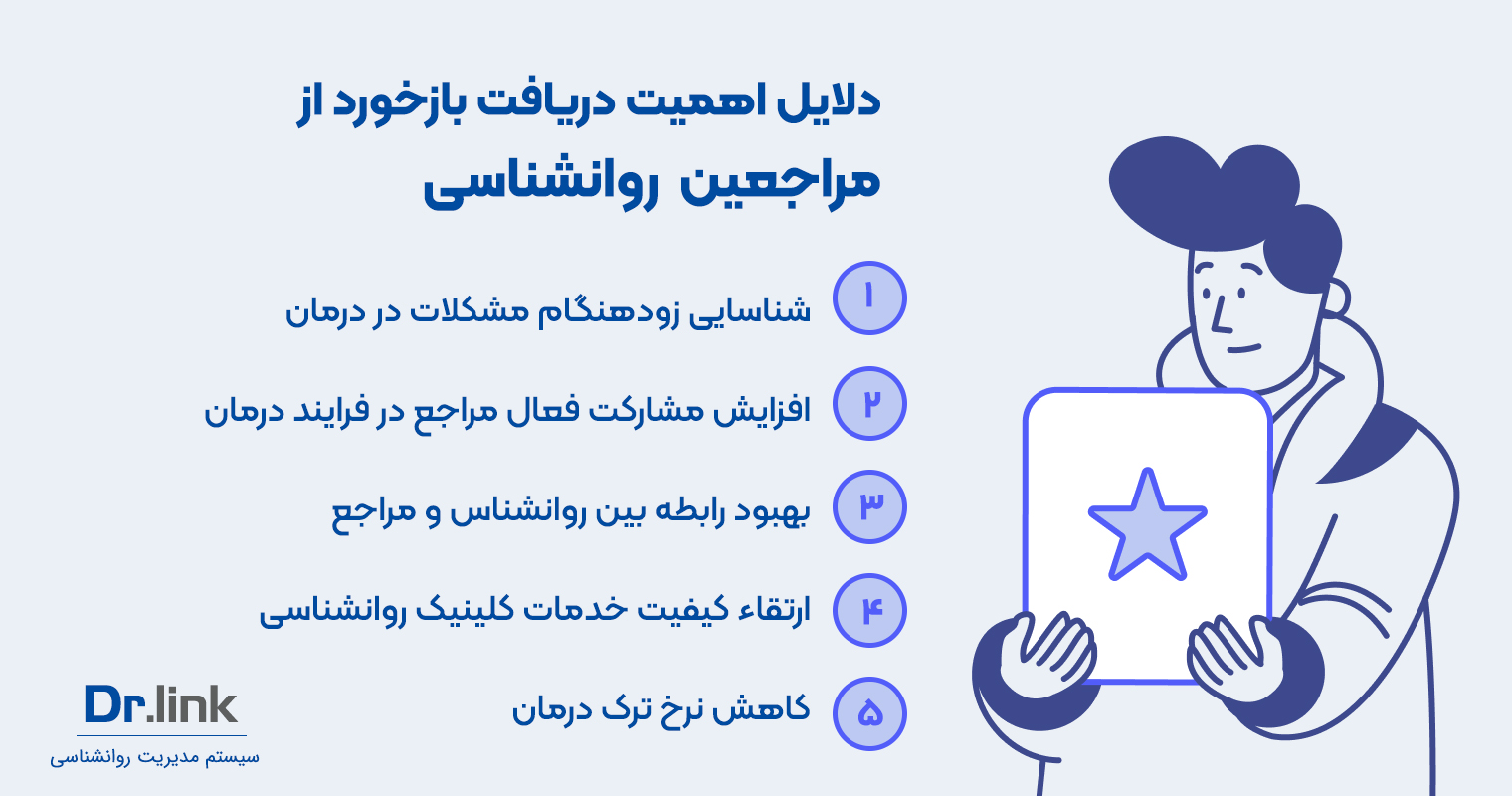 دلایل اهمیت دریافت بازخورد از مراجعین روانشناسی

۱ شناسایی زودهنگام مشکلات در درمان

۲ افزایش مشارکت فعال مراجع در فرایند درمان

۳ بهبود رابطه بین روانشناس و مراجع

۴ ارتقاء کیفیت خدمات کلینیک روانشناسی

۵ کاهش نرخ ترک درمان

Dr.link
سیستم مدیریت روانشناسی